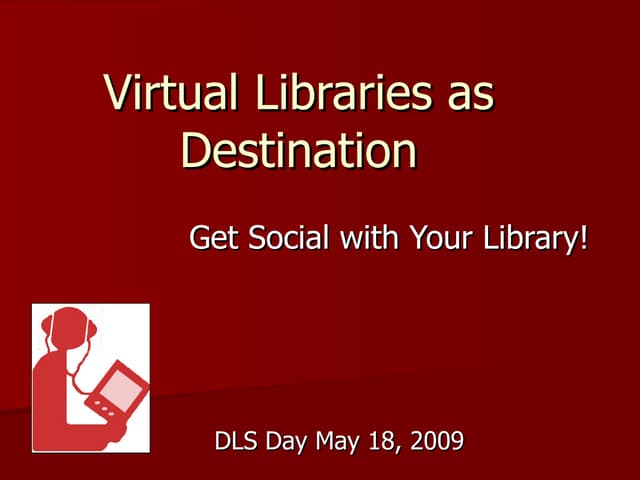 Virtual Libraries as Destination

Get Social with Your Library!

DLS Day May 18, 2009